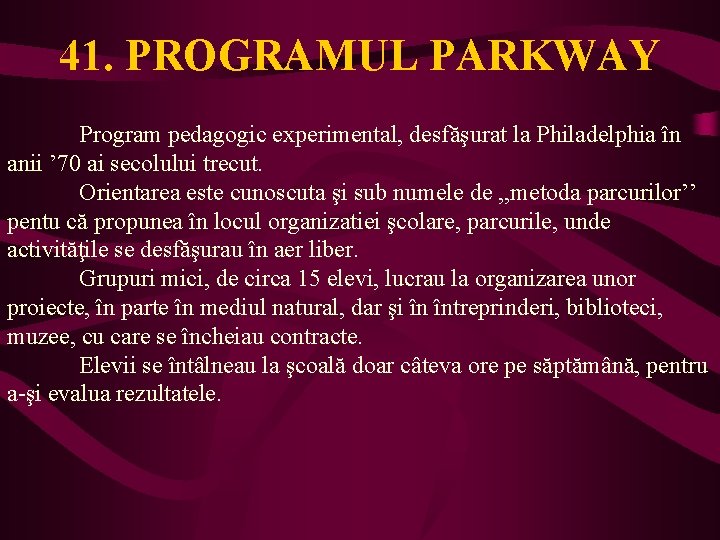 41. PROGRAMUL PARKWAY

Program pedagogic experimental, desfăşurat la Philadelphia în anii ’70 ai secolului trecut.

Orientarea este cunoscuta şi sub numele de „metoda parcurilor’’ pentu că propunea în locul organizatiei şcolare, parcurile, unde activităţile se desfăşurau în aer liber.

Grupuri mici, de circa 15 elevi, lucrau la organizarea unor proiecte, în parte în mediul natural, dar şi în întreprinderi, biblioteci, muzee, cu care se încheiau contracte.

Elevii se întâlneau la şcoală doar câteva ore pe săptămână, pentru a-şi evalua rezultatele.